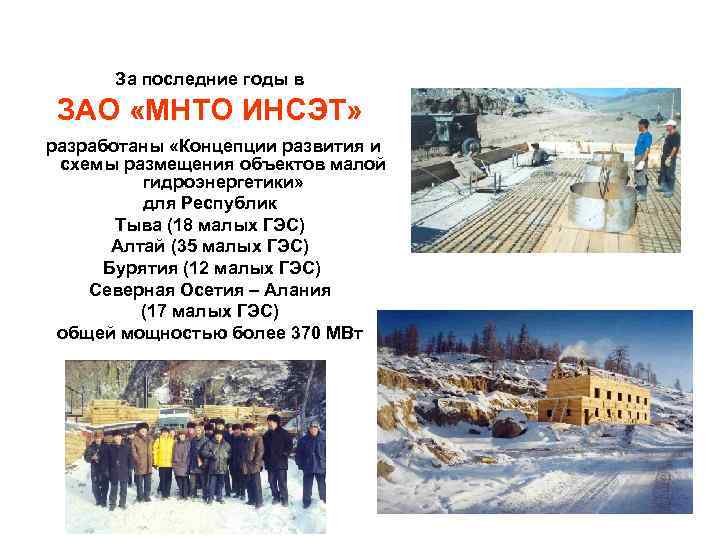 За последние годы в

ЗАО «МНТО ИНСЭТ»

разработаны «Концепции развития и схемы размещения объектов малой гидроэнергетики»

для Республик

Тыва (18 малых ГЭС)

Алтай (35 малых ГЭС)

Бурятия (12 малых ГЭС)

Северная Осетия – Алания (17 малых ГЭС)

общей мощностью более 370 МВт